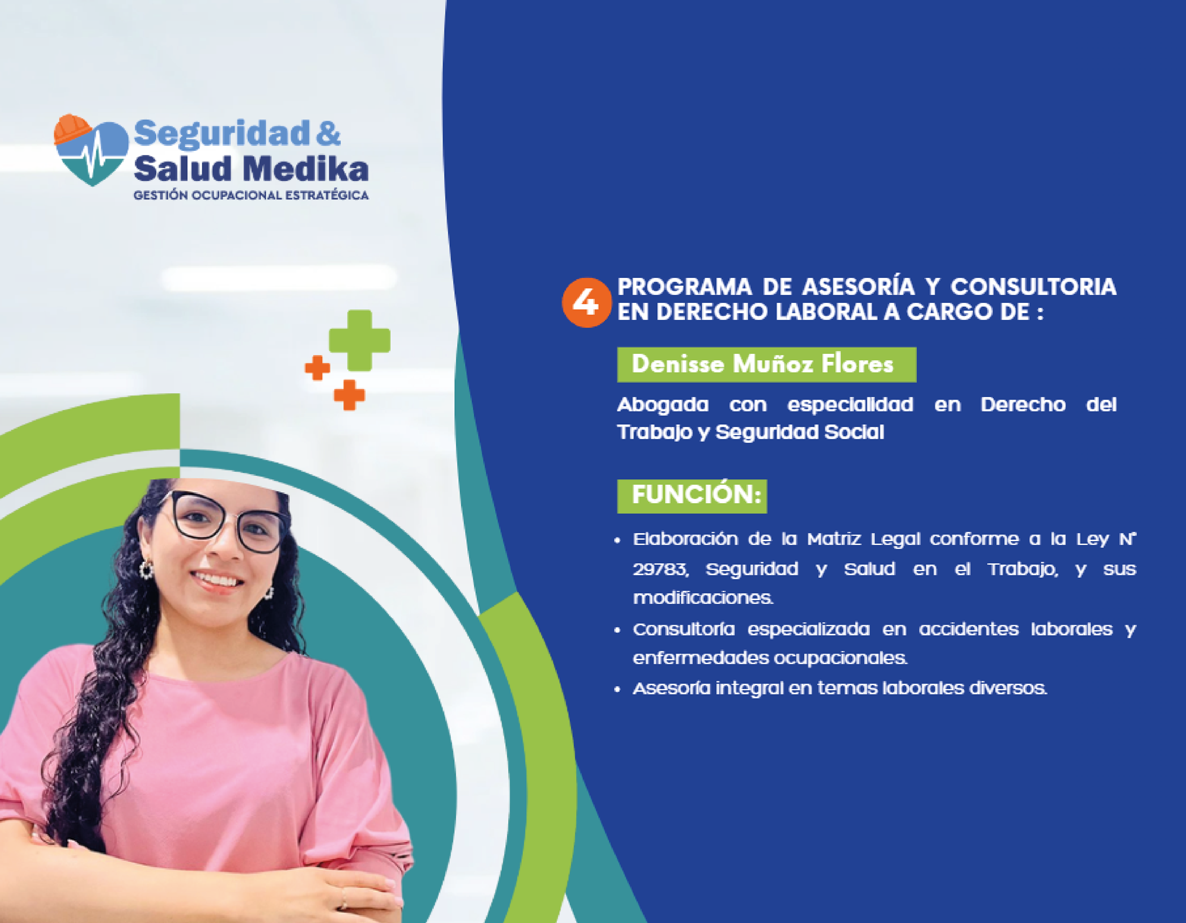 Seguridad &
Salud Medika
GESTIÓN OCUPACIONAL ESTRATÉGICA

4 PROGRAMA DE ASESORÍA Y CONSULTORIA EN DERECHO LABORAL A CARGO DE :

Denisse Muñoz Flores

Abogada con especialidad en Derecho del Trabajo y Seguridad Social

FUNCIÓN:

• Elaboración de la Matriz Legal conforme a la Ley N° 29783, Seguridad y Salud en el Trabajo, y sus modificaciones.
• Consultoría especializada en accidentes laborales y enfermedades ocupacionales.
• Asesoría integral en temas laborales diversos.